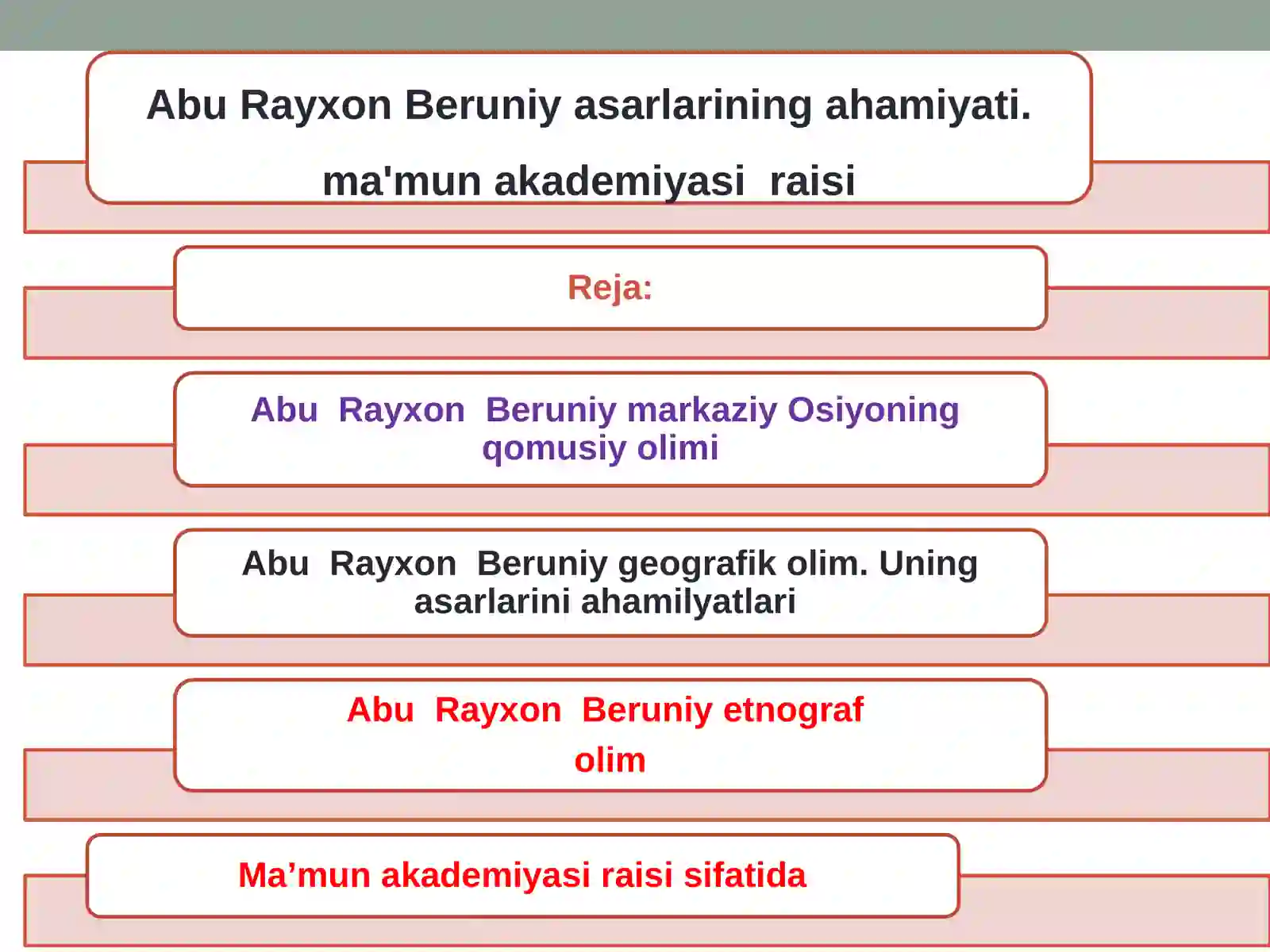 Abu Rayxon Beruniy asarlarining ahamiyati.

ma'mun akademiyasi raisi

Reja:

Abu Rayxon Beruniy markaziy Osiyoning qomusiy olimi

Abu Rayxon Beruniy geografik olim. Uning asarlarini ahamilyatlari

Abu Rayxon Beruniy etnograf olim

Ma’mun akademiyasi raisi sifatida